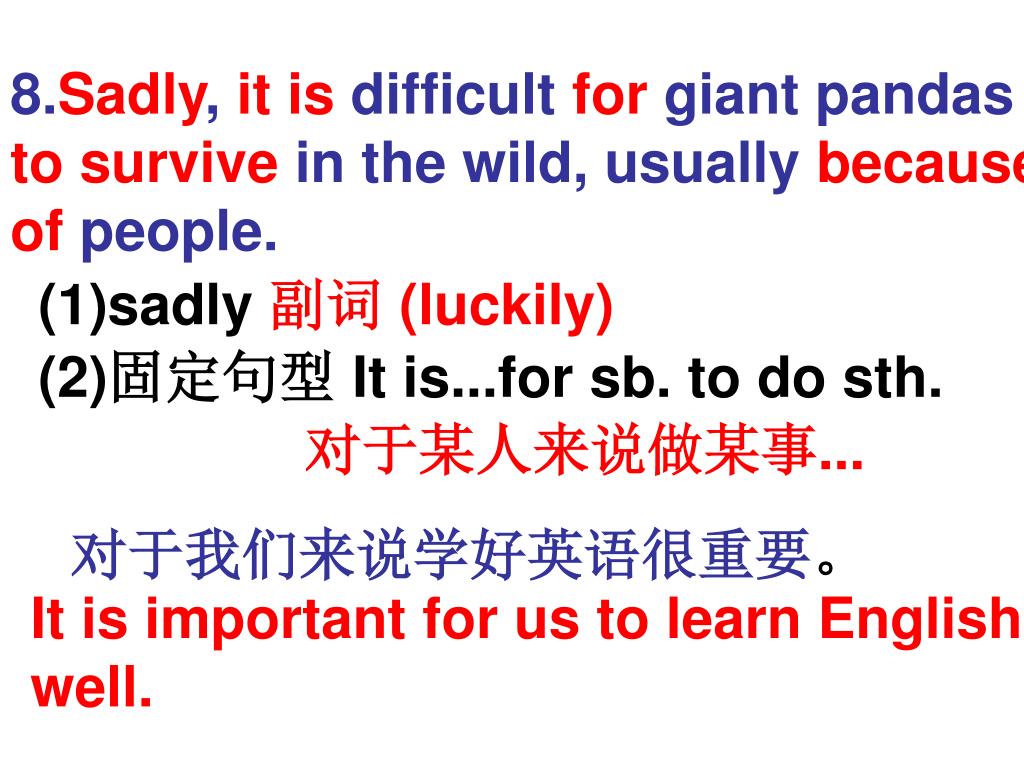 8.Sadly, it is difficult for giant pandas to survive in the wild, usually because of people.

(1)sadly 副词 (luckily)
(2)固定句型 It is...for sb. to do sth.
对于某人来说做某事...

对于我们来说学好英语很重要。
It is important for us to learn English well.